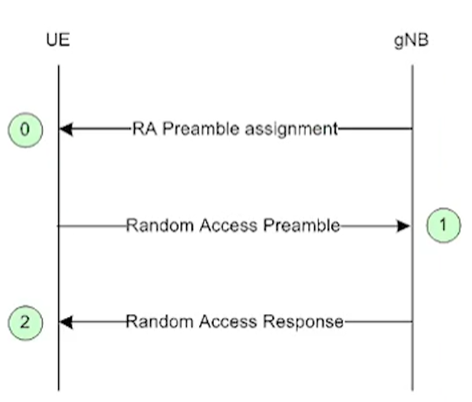 UE

gNB

0

RA Preamble assignment

Random Access Preamble

1

2

Random Access Response